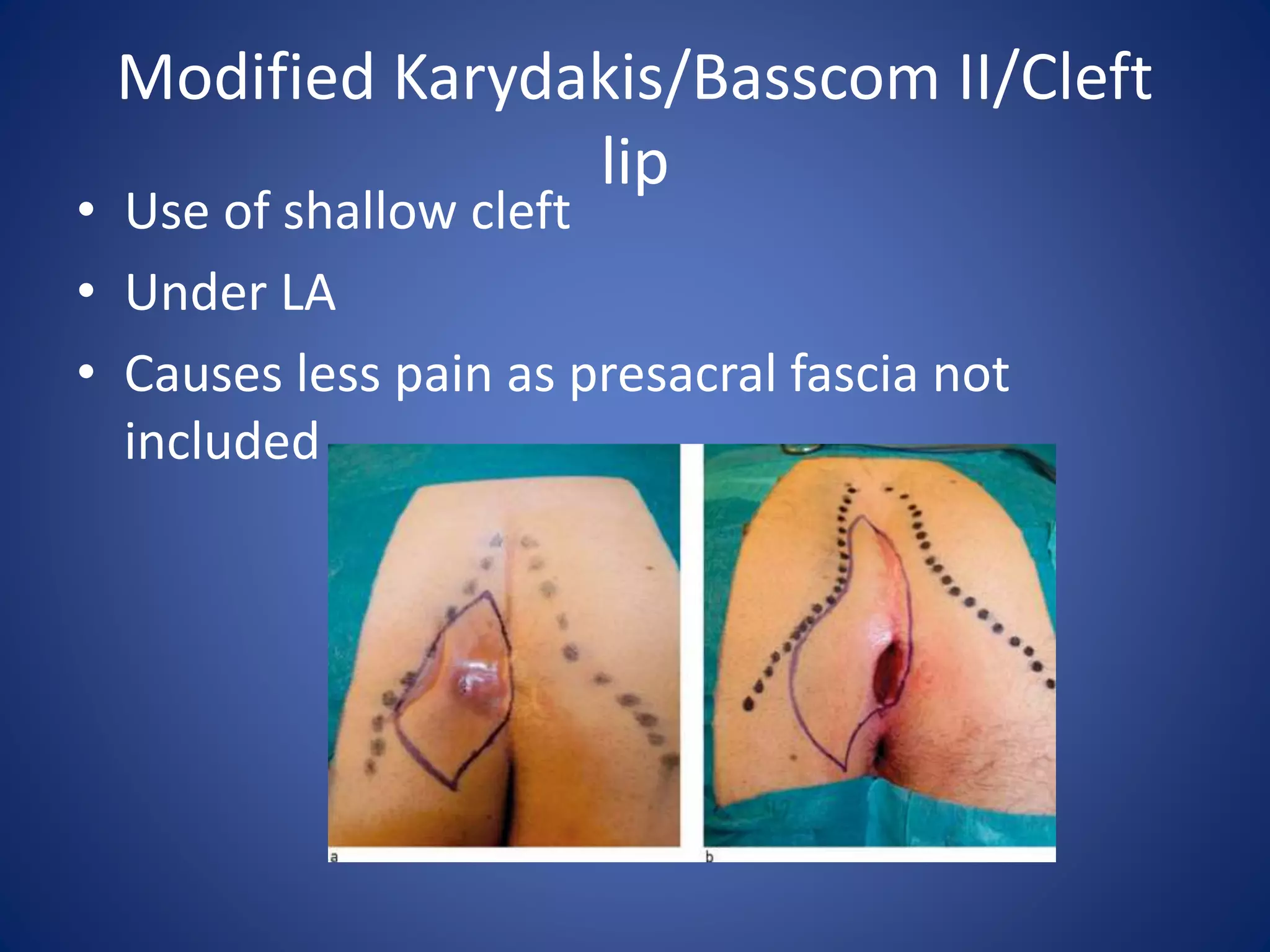 Modified Karydakis/Basscom II/Cleft lip

• Use of shallow cleft
• Under LA
• Causes less pain as presacral fascia not included

a

b